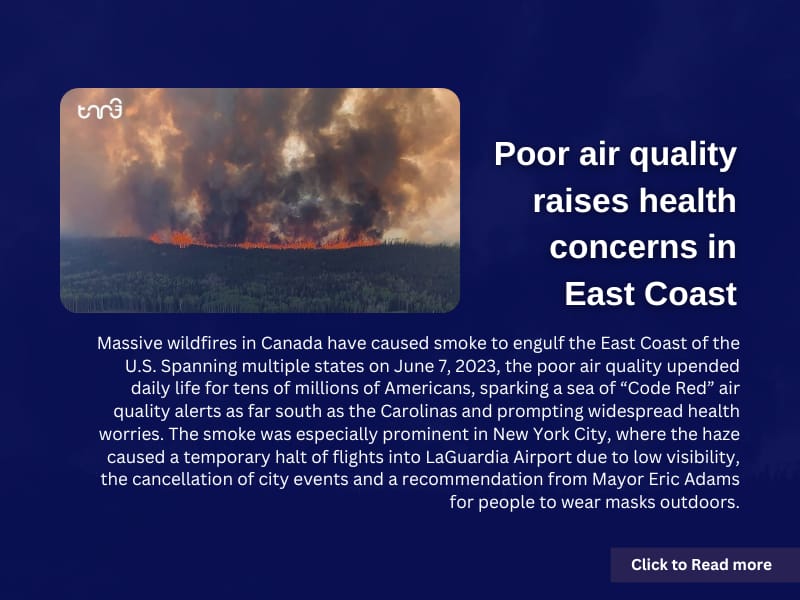 tnn

Poor air quality raises health concerns in East Coast

Massive wildfires in Canada have caused smoke to engulf the East Coast of the U.S. Spanning multiple states on June 7, 2023, the poor air quality upended daily life for tens of millions of Americans, sparking a sea of “Code Red” air quality alerts as far south as the Carolinas and prompting widespread health worries. The smoke was especially prominent in New York City, where the haze caused a temporary halt of flights into LaGuardia Airport due to low visibility, the cancellation of city events and a recommendation from Mayor Eric Adams for people to wear masks outdoors.

Click to Read more